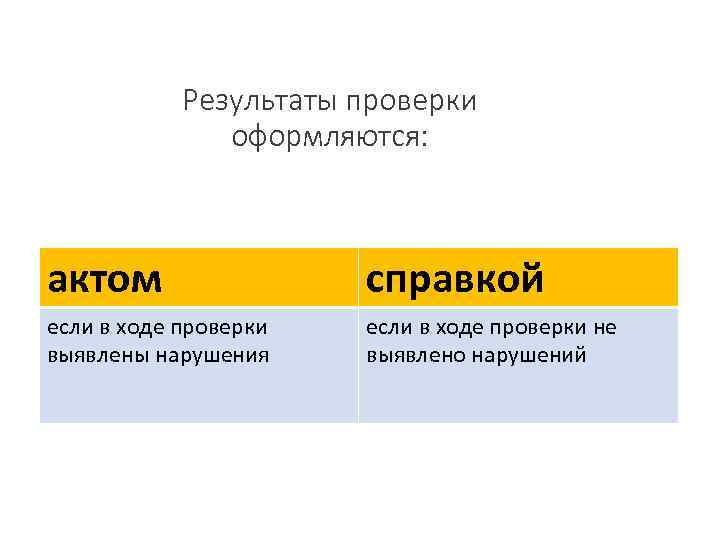 Результаты проверки оформляются:

| актом | справкой |
|---|---|
| если в ходе проверки выявлены нарушения | если в ходе проверки не выявлено нарушений |